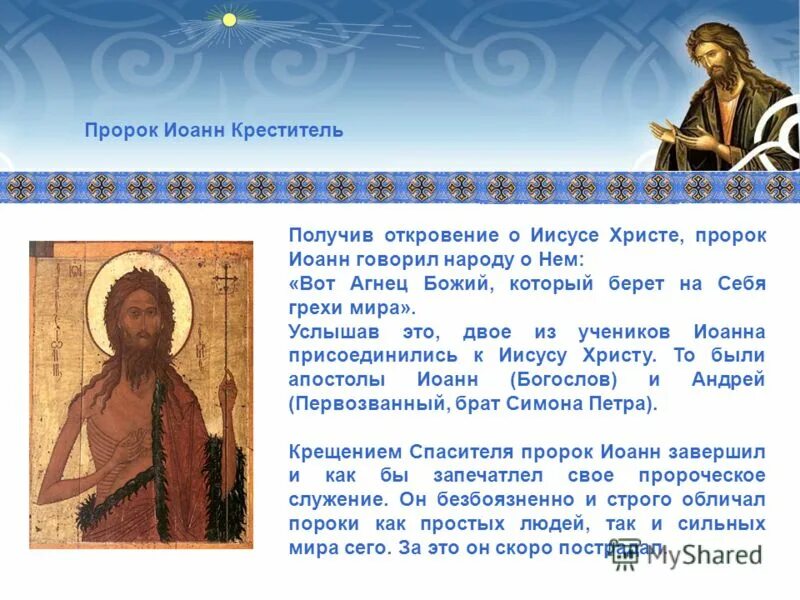 Пророк Иоанн Креститель

Получив откровение о Иисусе Христе, пророк Иоанн говорил народу о Нем:
«Вот Агнец Божий, который берет на Себя грехи мира».
Услышав это, двое из учеников Иоанна присоединились к Иисусу Христу. То были апостолы Иоанн (Богослов) и Андрей (Первозванный, брат Симона Петра).

Крещением Спасителя пророк Иоанн завершил и как бы запечатлел свое пророческое служение. Он безбоязненно и строго обличал пороки как простых людей, так и сильных мира сего. За это он скоро пострадал.

MyShared